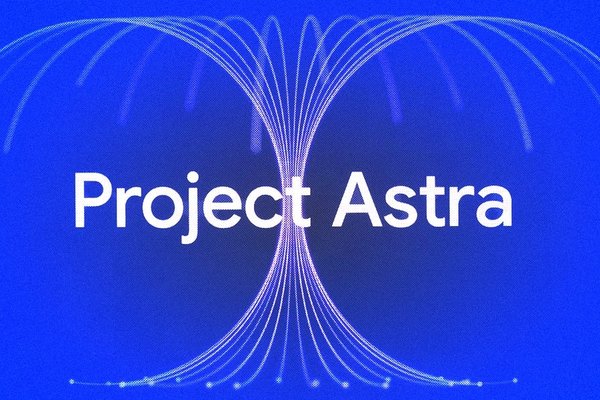 Project Astra